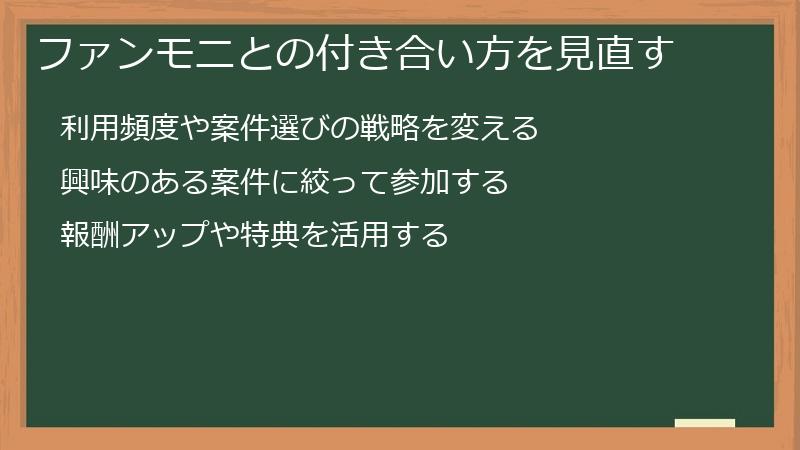 ファンモニとの付き合い方を見直す

利用頻度や案件選びの戦略を変える

興味のある案件に絞って参加する

報酬アップや特典を活用する